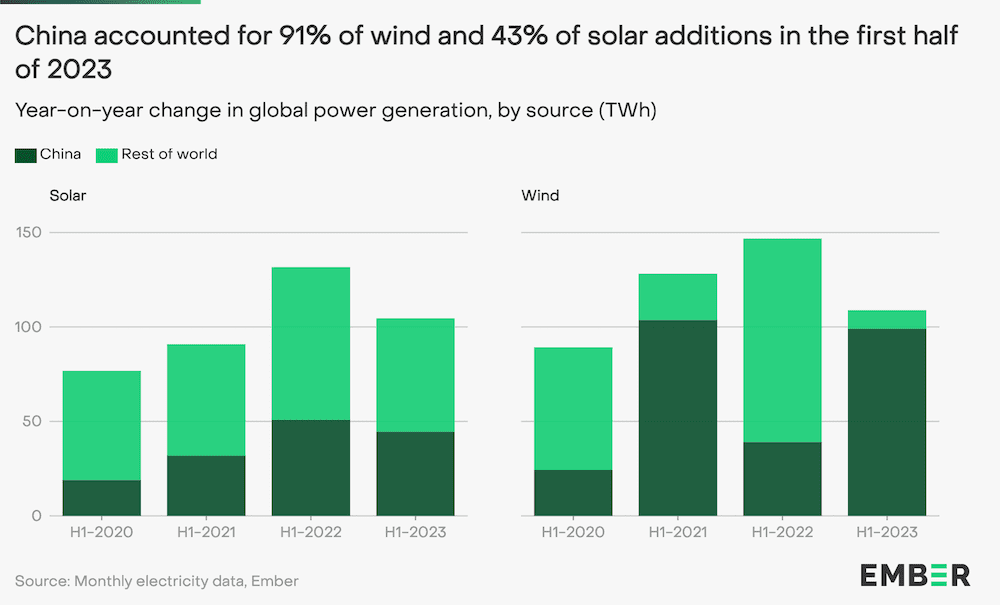 China accounted for 91% of wind and 43% of solar additions in the first half of 2023

Year-on-year change in global power generation, by source (TWh)

China Rest of world

Solar

150
100
50
0

H1-2020 H1-2021 H1-2022 H1-2023

Wind

H1-2020 H1-2021 H1-2022 H1-2023

Source: Monthly electricity data, Ember

EMBER